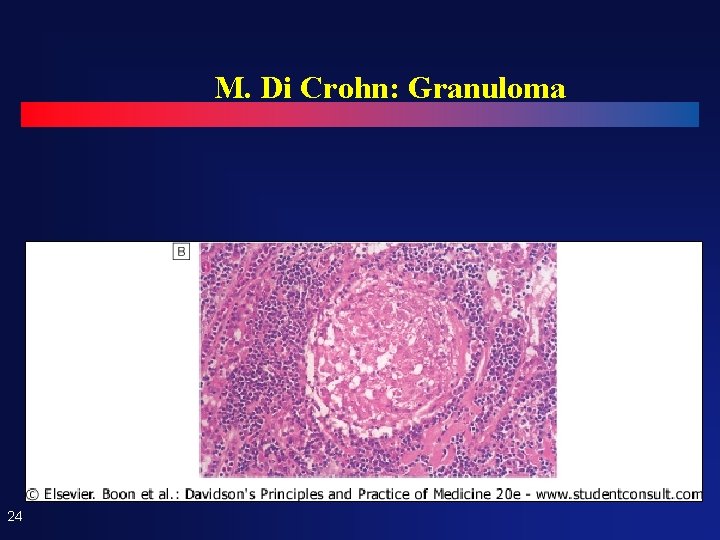 M. Di Crohn: Granuloma

B

© Elsevier. Boon et al.: Davidson's Principles and Practice of Medicine 20e - www.studentconsult.com

24